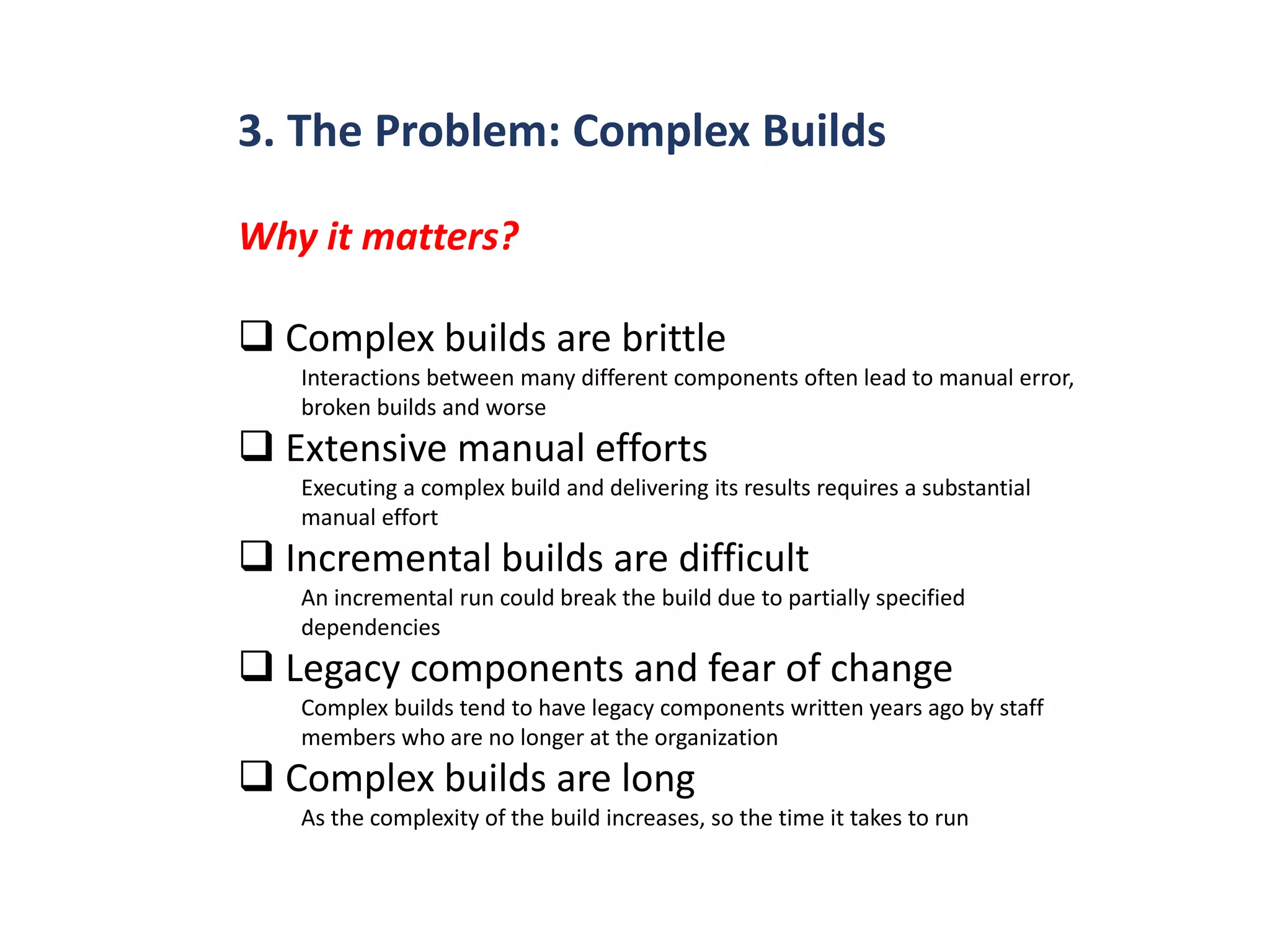 3. The Problem: Complex Builds

Why it matters?

❑ Complex builds are brittle
Interactions between many different components often lead to manual error, broken builds and worse

❑ Extensive manual efforts
Executing a complex build and delivering its results requires a substantial manual effort

❑ Incremental builds are difficult
An incremental run could break the build due to partially specified dependencies

❑ Legacy components and fear of change
Complex builds tend to have legacy components written years ago by staff members who are no longer at the organization

❑ Complex builds are long
As the complexity of the build increases, so the time it takes to run